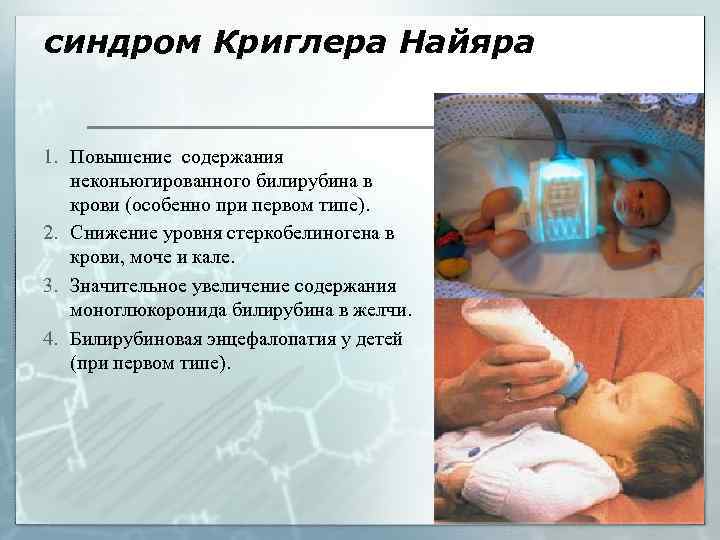 синдром Криглера Найяра

1. Повышение содержания неконьюгированного билирубина в крови (особенно при первом типе).
2. Снижение уровня стеркобелиногена в крови, моче и кале.
3. Значительное увеличение содержания моноглюкоронида билирубина в желчи.
4. Билирубиновая энцефалопатия у детей (при первом типе).